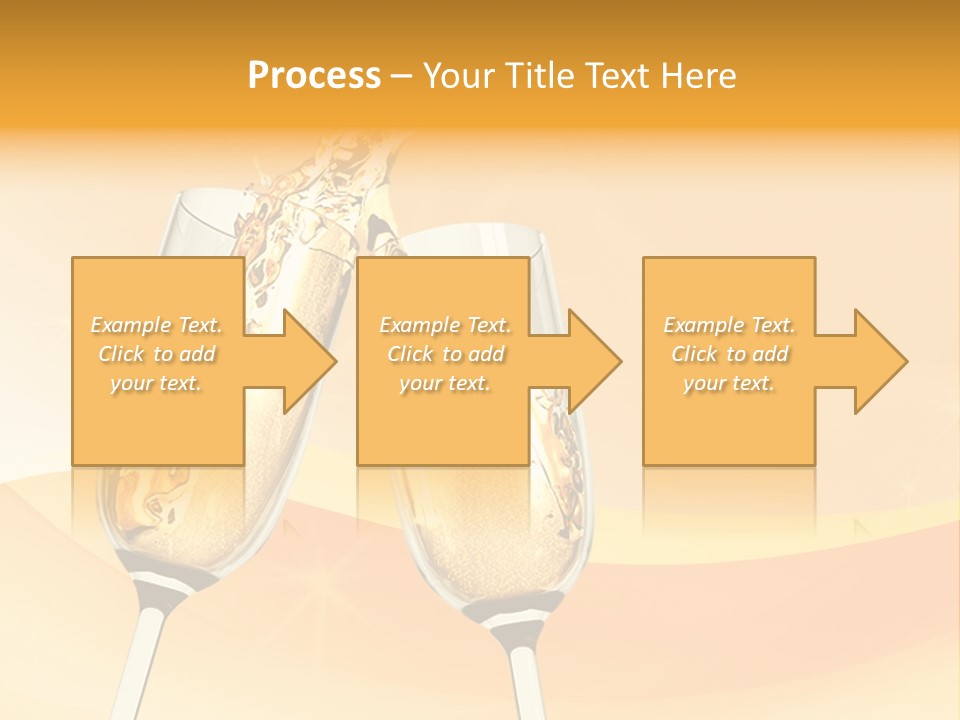 Process – Your Title Text Here

Example Text. Click to add your text.

Example Text. Click to add your text.

Example Text. Click to add your text.